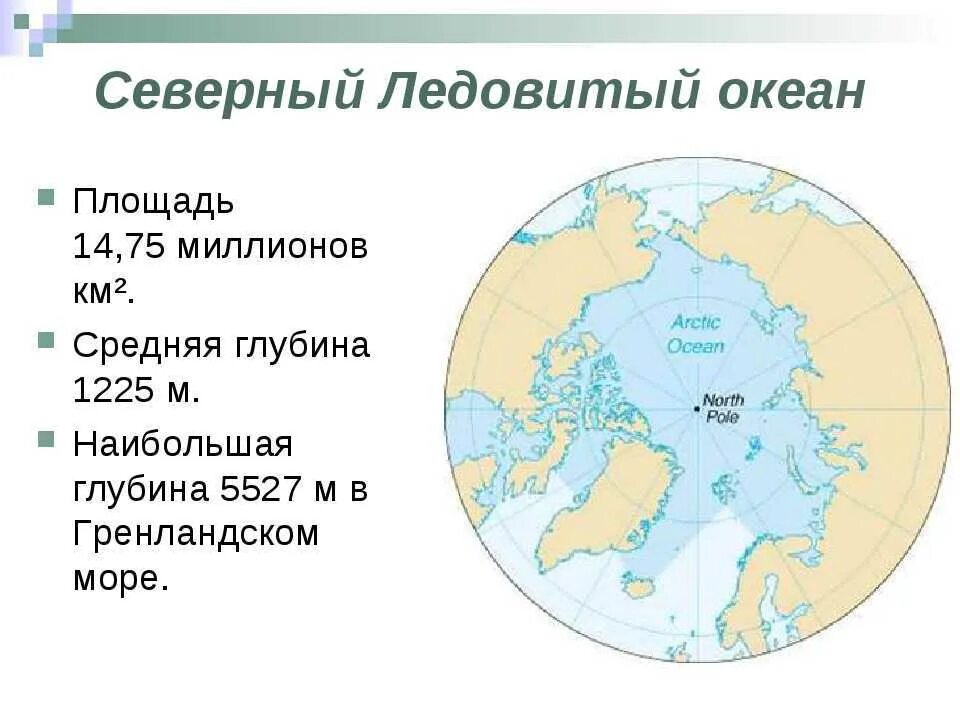 Северный Ледовитый океан

Площадь 14,75 миллионов км².

Средняя глубина 1225 м.

Наибольшая глубина 5527 м в Гренландском море.

Arctic Ocean

North Pole